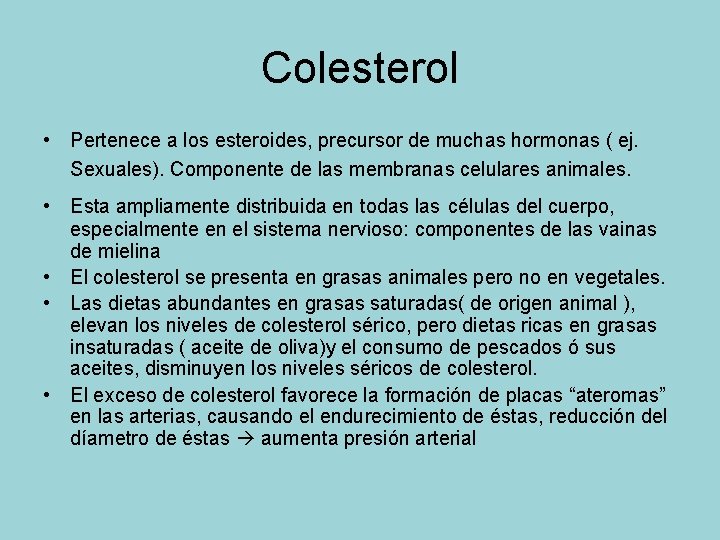 Colesterol

• Pertenece a los esteroides, precursor de muchas hormonas ( ej. Sexuales). Componente de las membranas celulares animales.

• Esta ampliamente distribuida en todas las células del cuerpo, especialmente en el sistema nervioso: componentes de las vainas de mielina

• El colesterol se presenta en grasas animales pero no en vegetales.

• Las dietas abundantes en grasas saturadas( de origen animal ), elevan los niveles de colesterol sérico, pero dietas ricas en grasas insaturadas ( aceite de oliva)y el consumo de pescados ó sus aceites, disminuyen los niveles séricos de colesterol.

• El exceso de colesterol favorece la formación de placas “ateromas” en las arterias, causando el endurecimiento de éstas, reducción del díametro de éstas → aumenta presión arterial